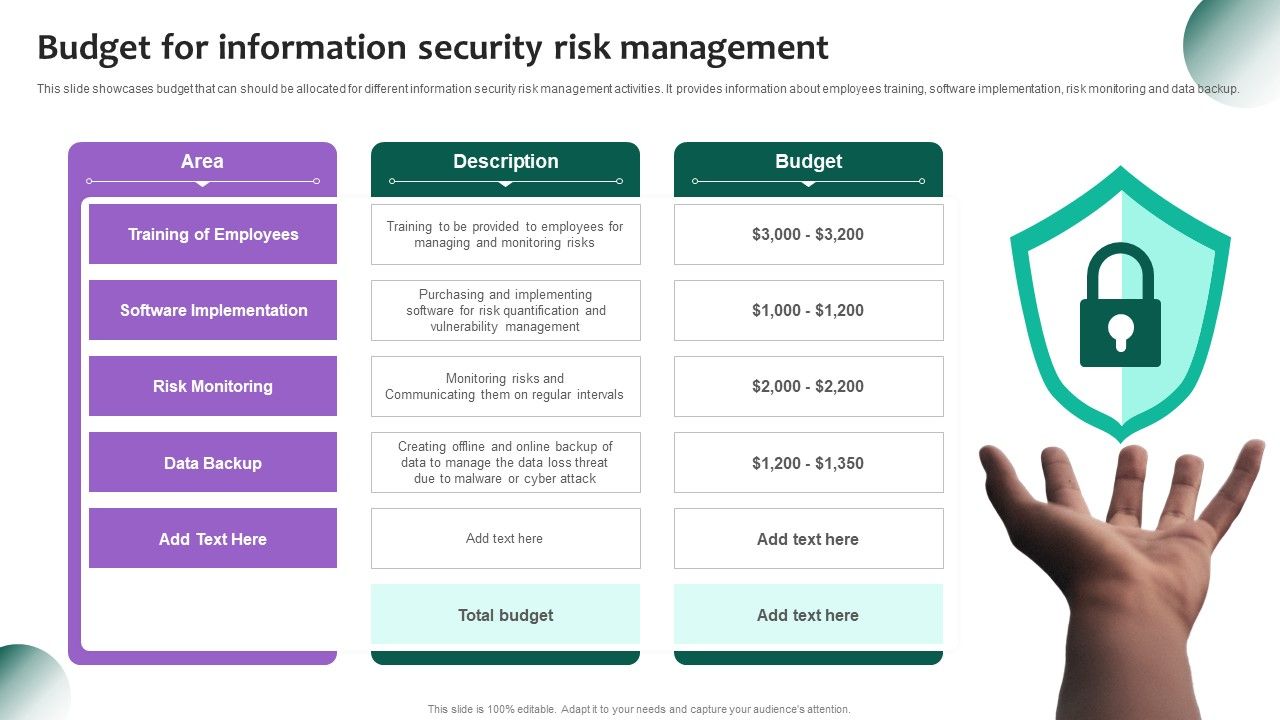 Budget for information security risk management

This slide showcases budget that can should be allocated for different information security risk management activities. It provides information about employees training, software implementation, risk monitoring and data backup.

| Area | Description | Budget |
|---|---|---|
| Training of Employees | Training to be provided to employees for managing and monitoring risks | \$3,000 - \$3,200 |
| Software Implementation | Purchasing and implementing software for risk quantification and vulnerability management | \$1,000 - \$1,200 |
| Risk Monitoring | Monitoring risks and Communicating them on regular intervals | \$2,000 - \$2,200 |
| Data Backup | Creating offline and online backup of data to manage the data loss threat due to malware or cyber attack | \$1,200 - \$1,350 |
| Add Text Here | Add text here | Add text here |
| | Total budget | Add text here |

This slide is 100% editable. Adapt it to your needs and capture your audience's attention.